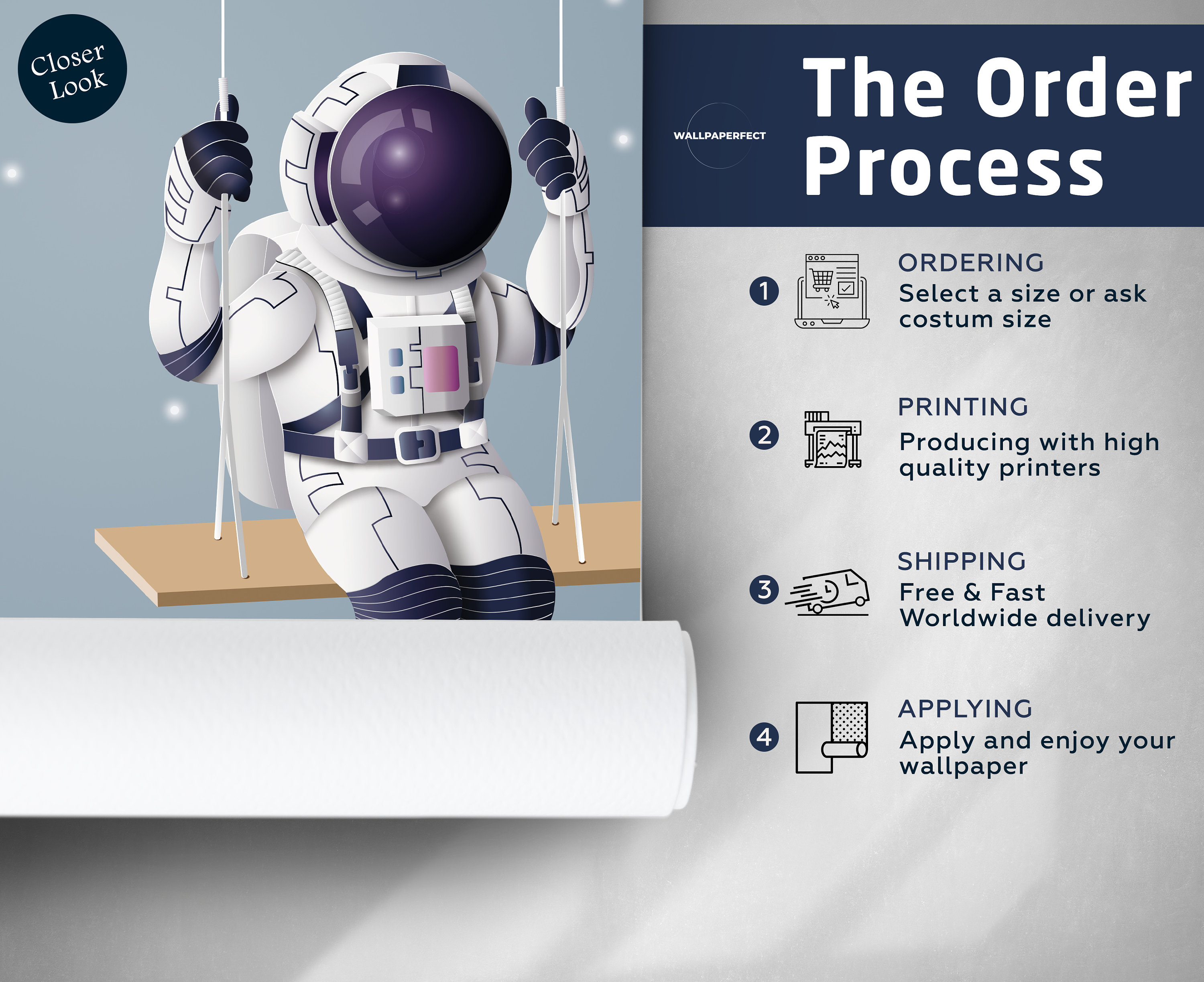 Closer Look

WALLPAPERFECT

The Order Process

1
ORDERING
Select a size or ask costum size

2
PRINTING
Producing with high quality printers

3
SHIPPING
Free & Fast Worldwide delivery

4
APPLYING
Apply and enjoy your wallpaper